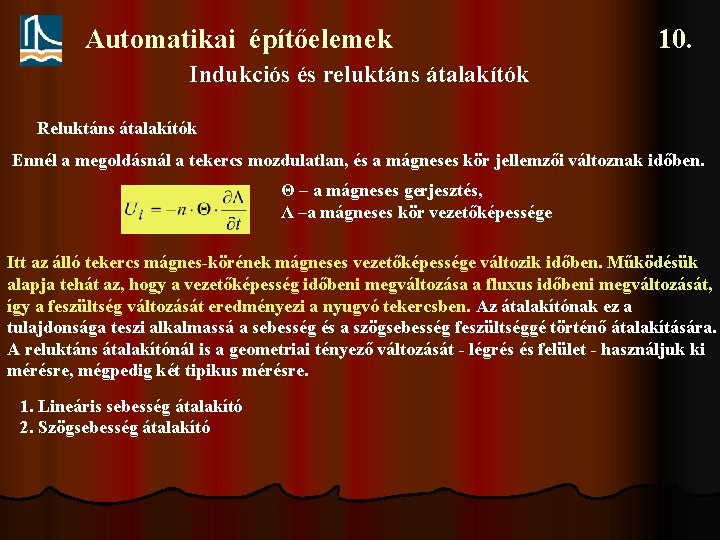 Automatikai építőelemek 10.

Indukciós és reluktáns átalakítók

Reluktáns átalakítók

Ennél a megoldásnál a tekercs mozdulatlan, és a mágneses kör jellemzői változnak időben.

$U_i = -n \cdot \Theta \cdot \frac{\partial \Lambda}{\partial t}$

Θ – a mágneses gerjesztés,
Λ –a mágneses kör vezetőképessége

Itt az álló tekercs mágnes-körének mágneses vezetőképessége változik időben. Működésük alapja tehát az, hogy a vezetőképesség időbeni megváltozása a fluxus időbeni megváltozását, így a feszültség változását eredményezi a nyugvó tekercsben. Az átalakítónak ez a tulajdonsága teszi alkalmassá a sebesség és a szögsebesség feszültséggé történő átalakítására. A reluktáns átalakítónál is a geometriai tényező változását - légrés és felület - használjuk ki mérésre, mégpedig két tipikus mérésre.

1. Lineáris sebesség átalakító
2. Szögsebesség átalakító